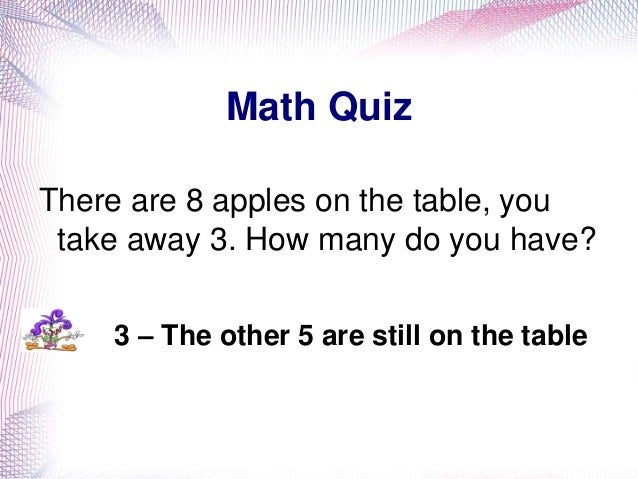 Math Quiz

There are 8 apples on the table, you take away 3. How many do you have?

3 – The other 5 are still on the table